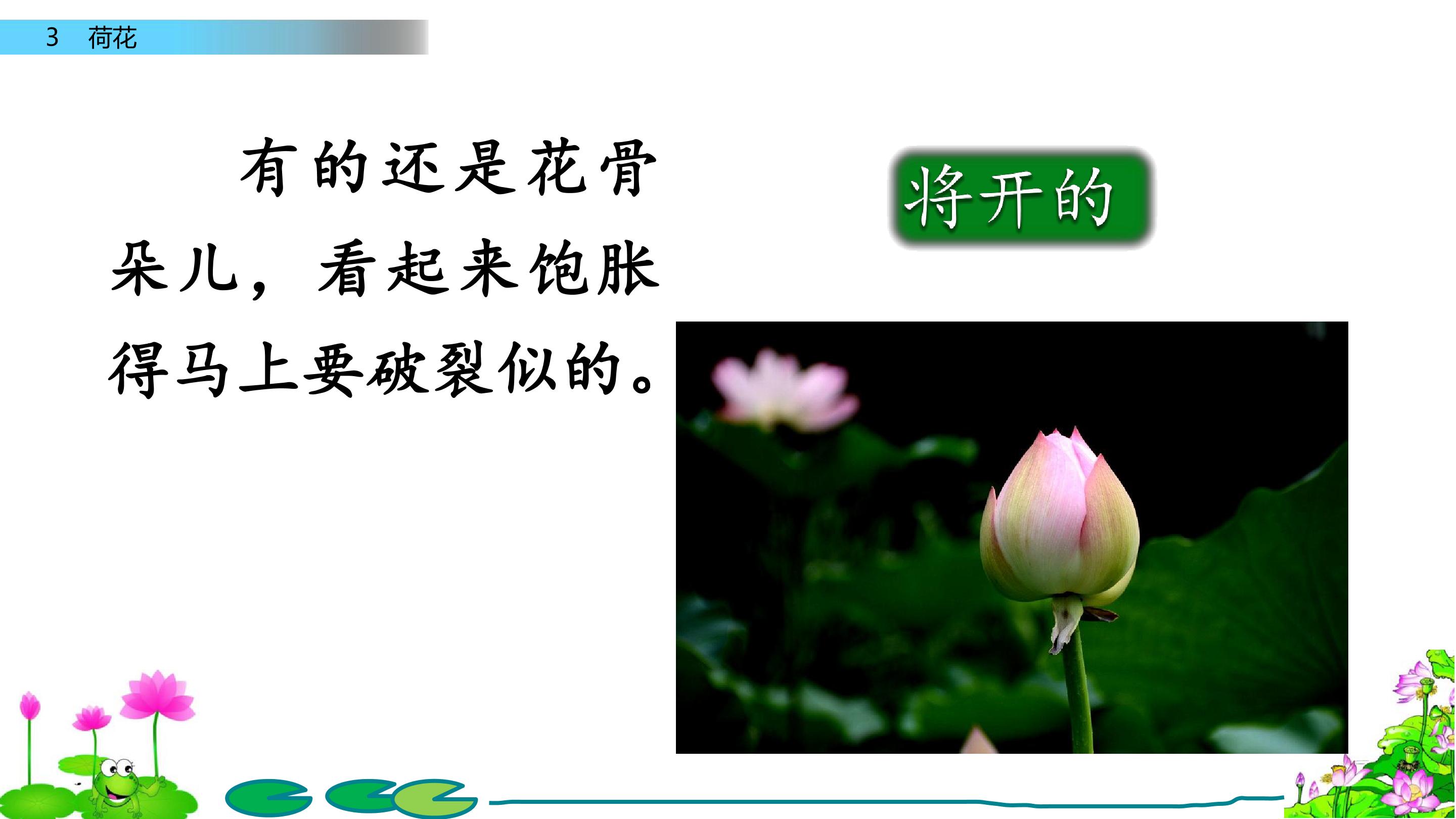 3 荷花

有的还是花骨朵儿，看起来饱胀得马上要破裂似的。

将开的